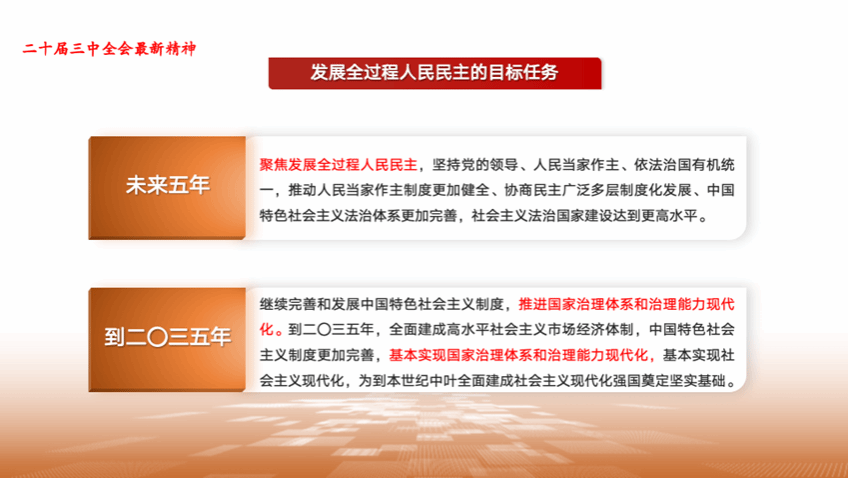 二十届三中全会最新精神

发展全过程人民民主的目标任务

未来五年

聚焦发展全过程人民民主，坚持党的领导、人民当家作主、依法治国有机统一，推动人民当家作主制度更加健全、协商民主广泛多层制度化发展、中国特色社会主义法治体系更加完善，社会主义法治国家建设达到更高水平。

到二〇三五年

继续完善和发展中国特色社会主义制度，推进国家治理体系和治理能力现代化。到二〇三五年，全面建成高水平社会主义市场经济体制，中国特色社会主义制度更加完善，基本实现国家治理体系和治理能力现代化，基本实现社会主义现代化，为到本世纪中叶全面建成社会主义现代化强国奠定坚实基础。